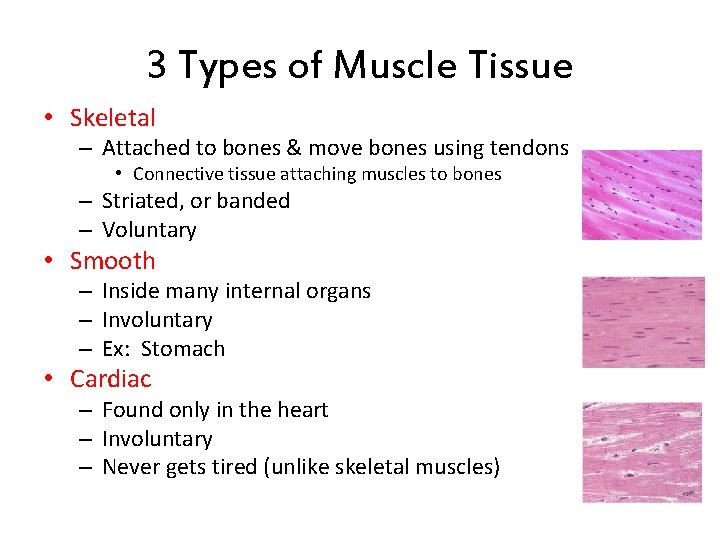 3 Types of Muscle Tissue

• Skeletal
– Attached to bones & move bones using tendons
• Connective tissue attaching muscles to bones
– Striated, or banded
– Voluntary
• Smooth
– Inside many internal organs
– Involuntary
– Ex: Stomach
• Cardiac
– Found only in the heart
– Involuntary
– Never gets tired (unlike skeletal muscles)